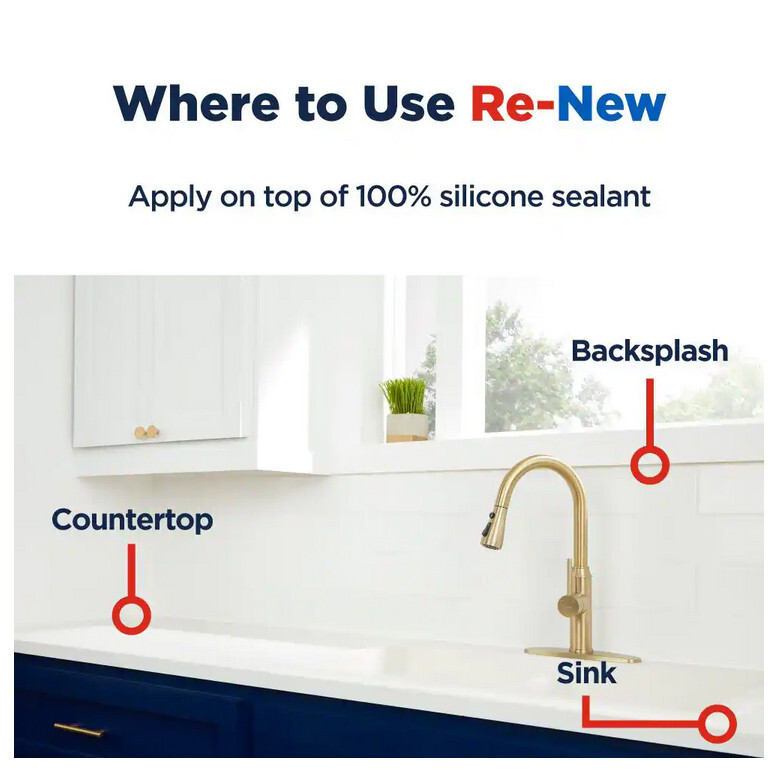 Where to Use Re-New

Apply on top of 100% silicone sealant

Backsplash

Countertop

Sink